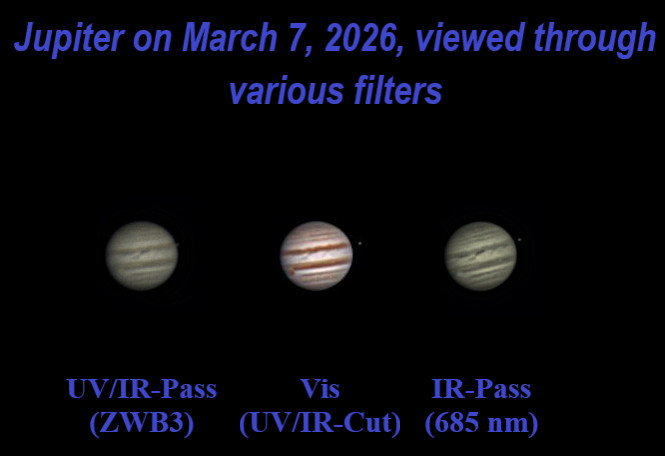 Jupiter on March 7, 2026, viewed through various filters

UV/IR-Pass
(ZWB3)

Vis
(UV/IR-Cut)

IR-Pass
(685 nm)